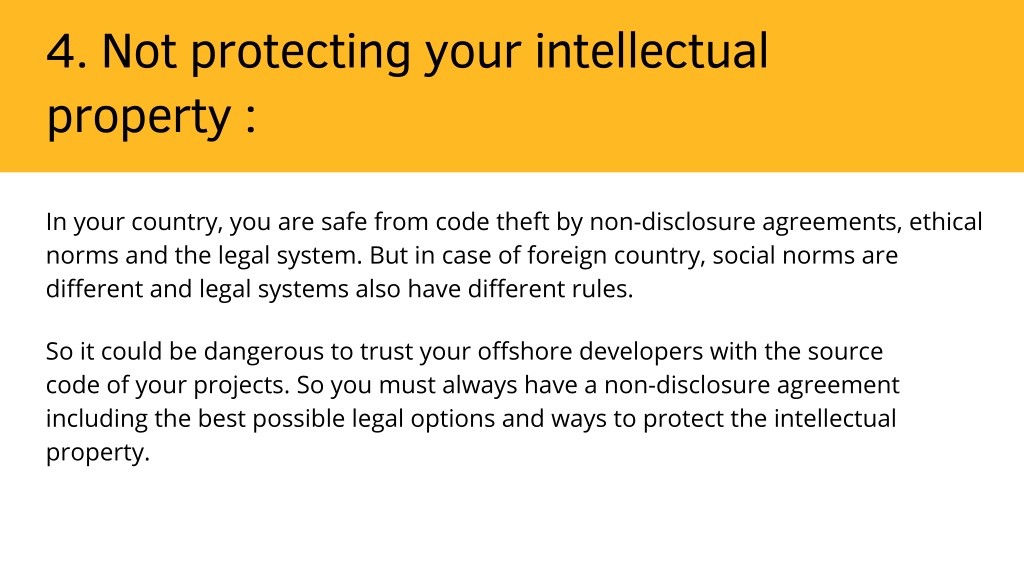 4. Not protecting your intellectual property :

In your country, you are safe from code theft by non-disclosure agreements, ethical norms and the legal system. But in case of foreign country, social norms are different and legal systems also have different rules.

So it could be dangerous to trust your offshore developers with the source code of your projects. So you must always have a non-disclosure agreement including the best possible legal options and ways to protect the intellectual property.